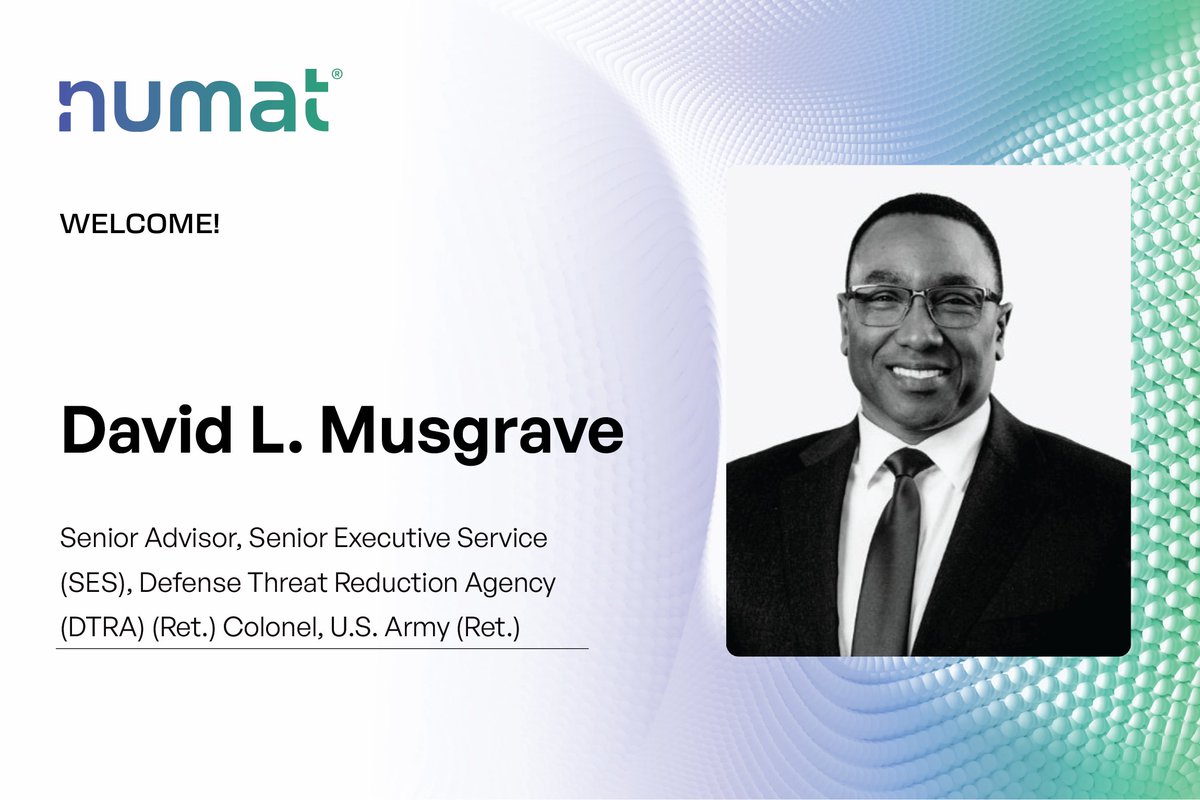 numat®

WELCOME!

David L. Musgrave

Senior Advisor, Senior Executive Service (SES), Defense Threat Reduction Agency (DTRA) (Ret.) Colonel, U.S. Army (Ret.)